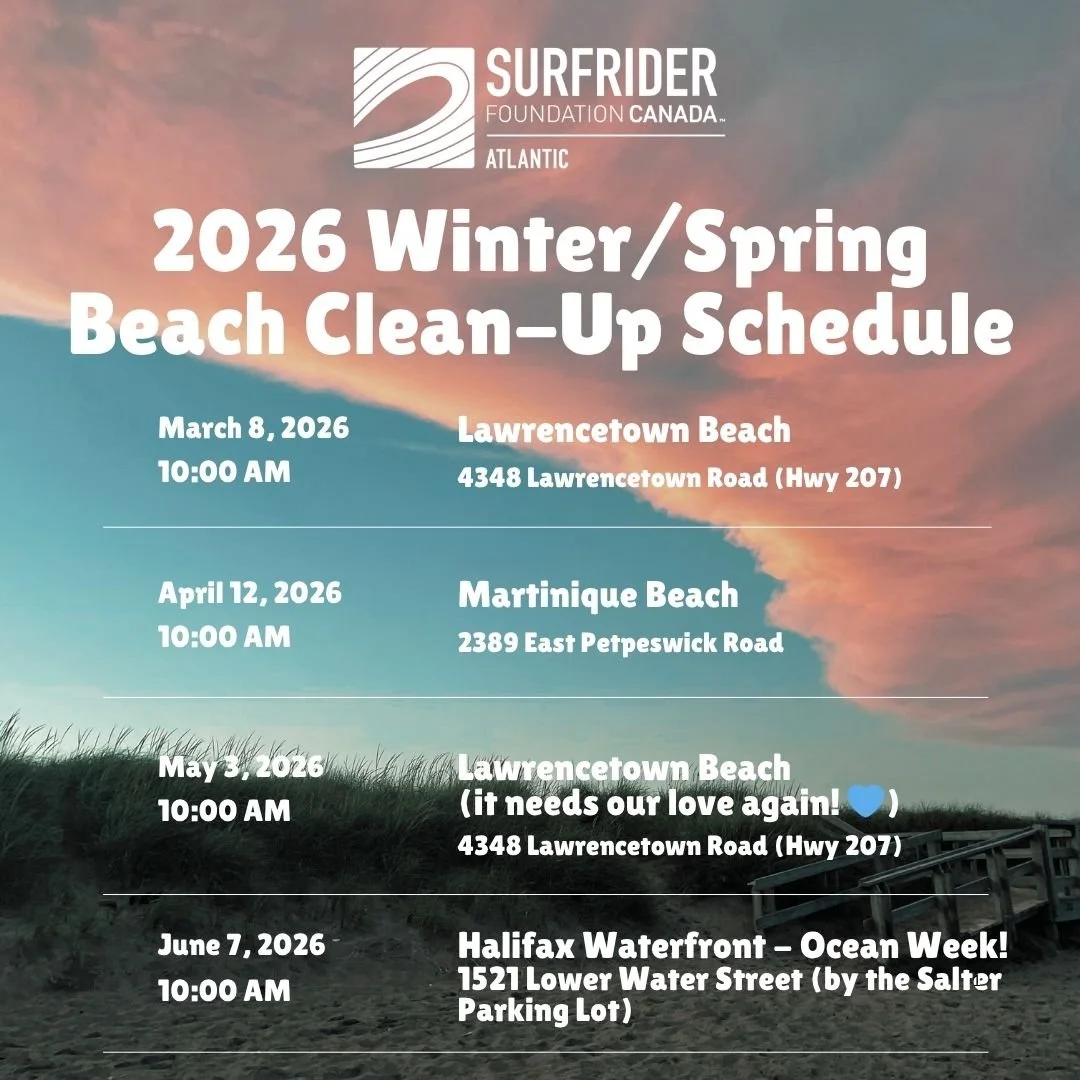 SURFRIDER FOUNDATION CANADA™
ATLANTIC

2026 Winter/Spring Beach Clean-Up Schedule

March 8, 2026
10:00 AM

Lawrencetown Beach
4348 Lawrencetown Road (Hwy 207)

April 12, 2026
10:00 AM

Martinique Beach
2389 East Petpeswick Road

May 3, 2026
10:00 AM

Lawrencetown Beach (it needs our love again! 💙)
4348 Lawrencetown Road (Hwy 207)

June 7, 2026
10:00 AM

Halifax Waterfront – Ocean Week!
1521 Lower Water Street (by the Salter Parking Lot)